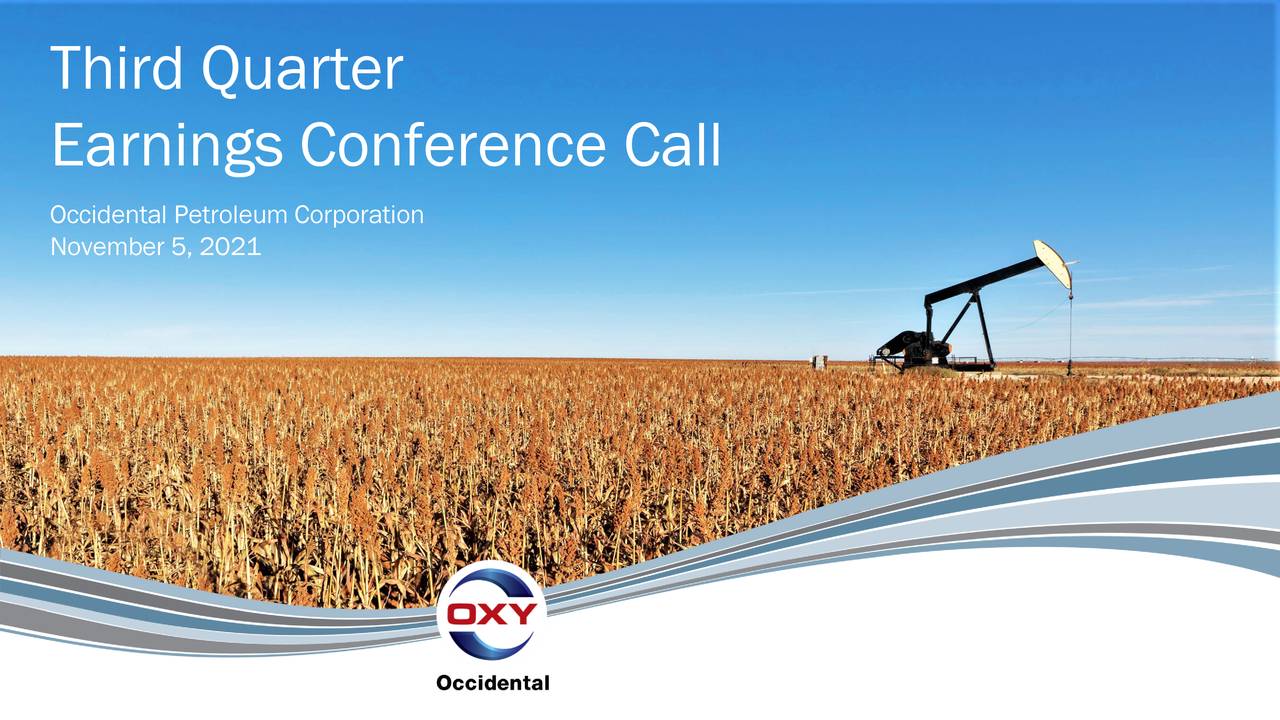 Third Quarter
Earnings Conference Call

Occidental Petroleum Corporation
November 5, 2021

OXY

Occidental